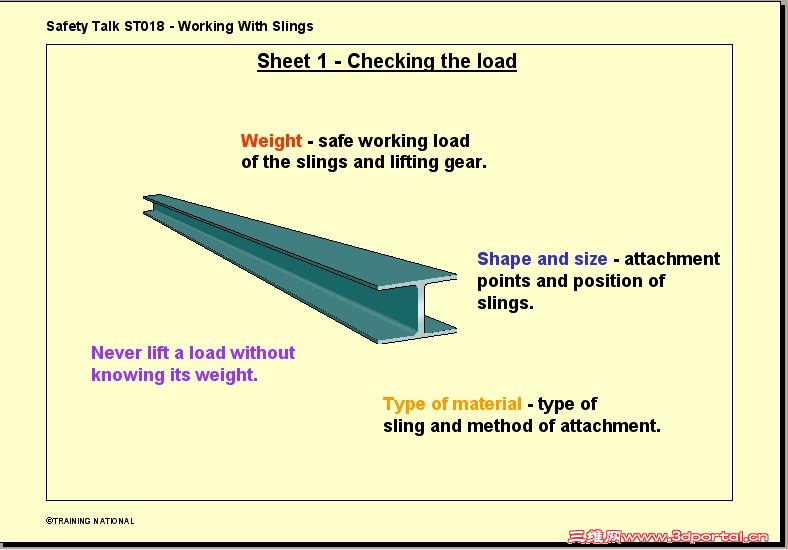 Safety Talk ST018 - Working With Slings

Sheet 1 - Checking the load

Weight - safe working load of the slings and lifting gear.

Shape and size - attachment points and position of slings.

Never lift a load without knowing its weight.

Type of material - type of sling and method of attachment.

©TRAINING NATIONAL

三维网www.3dportal.cn